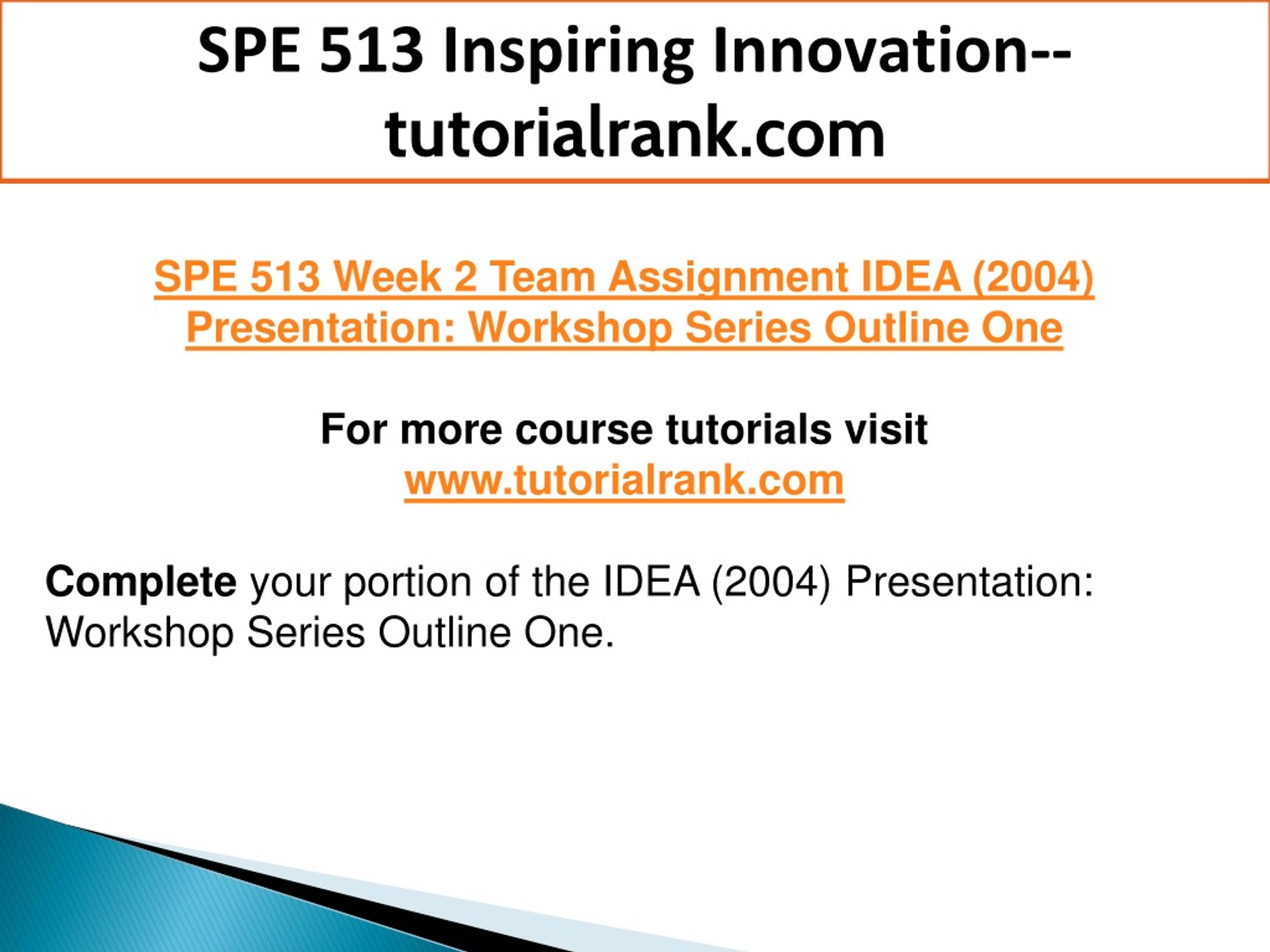 SPE 513 Inspiring Innovation--tutorialrank.com

SPE 513 Week 2 Team Assignment IDEA (2004) Presentation: Workshop Series Outline One

For more course tutorials visit
www.tutorialrank.com

Complete your portion of the IDEA (2004) Presentation: Workshop Series Outline One.